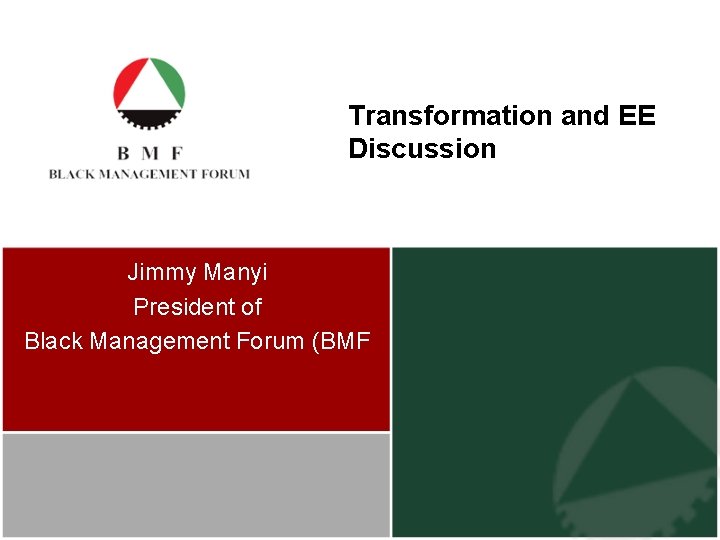 B M F
BLACK MANAGEMENT FORUM

Transformation and EE Discussion

Jimmy Manyi
President of
Black Management Forum (BMF